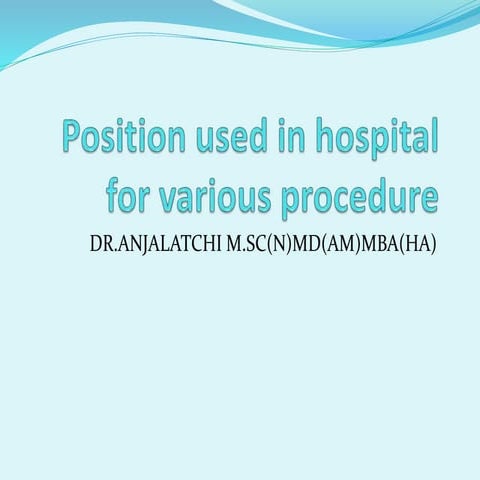 Position used in hospital for various procedure

DR.ANJALATCHI M.SC(N)MD(AM)MBA(HA)